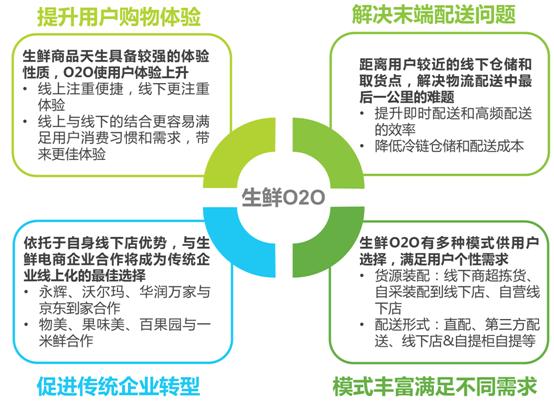 提升用户购物体验

生鲜商品天生具备较强的体验性质，O2O使用户体验上升
• 线上注重便捷，线下更注重体验
• 线上与线下的结合更容易满足用户消费习惯和需求，带来更佳体验

解决末端配送问题

距离用户较近的线下仓储和取货点，解决物流配送中最后一公里的难题
• 提升即时配送和高频配送的效率
• 降低冷链仓储和配送成本

生鲜O2O

依托于自身线下店优势，与生鲜电商企业合作将成为传统企业线上化的最佳选择
• 永辉、沃尔玛、华润万家与京东到家合作
• 物美、果味美、百果园与一米鲜合作

促进传统企业转型

生鲜O2O有多种模式供用户选择，满足用户个性需求
• 货源装配：线下商超拣货、自采装配到线下店、自营线下店
• 配送形式：直配、第三方配送、线下店&自提柜自提等

模式丰富满足不同需求